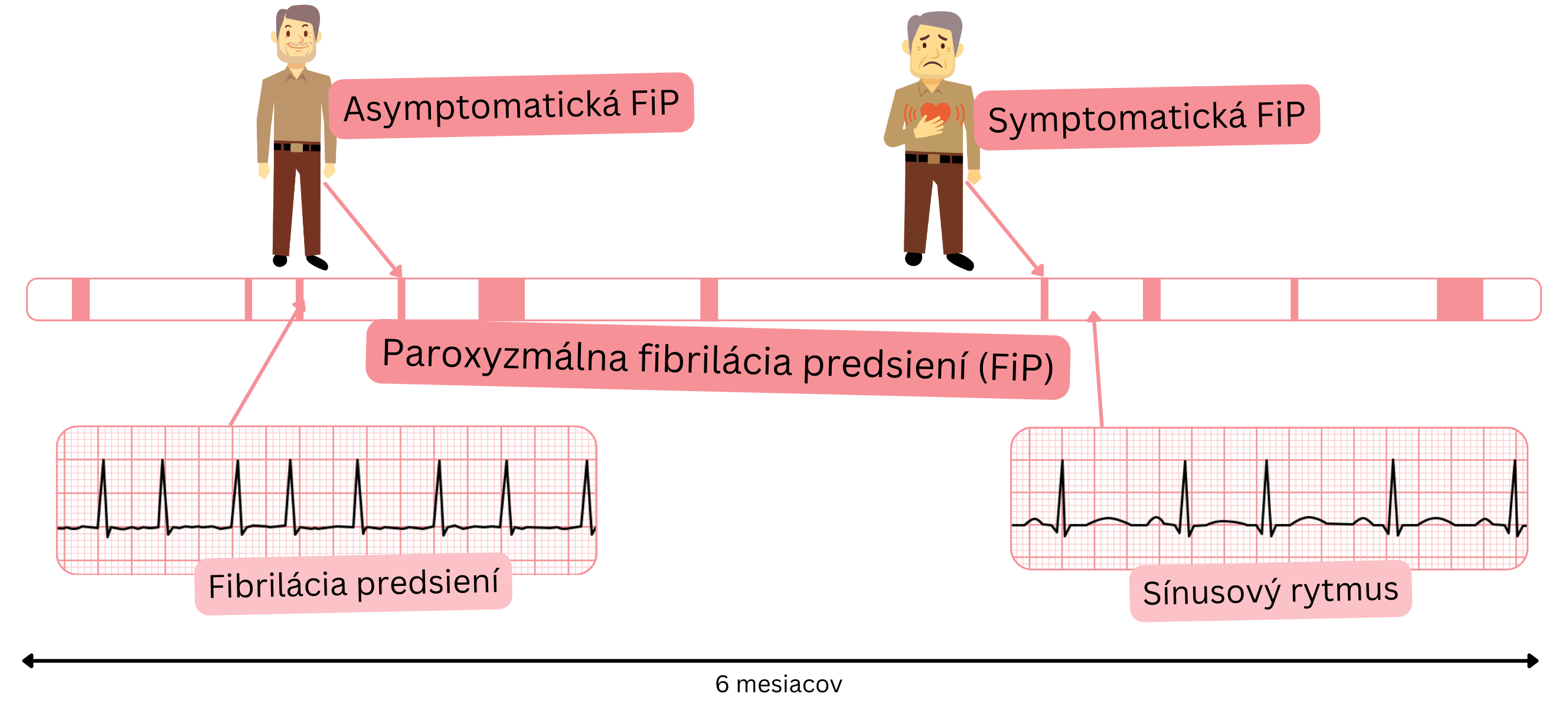 Asymptomatická FiP

Symptomatická FiP

Paroxyzmálna fibrilácia predsiení (FiP)

Fibrilácia predsiení

Sínusový rytmus

6 mesiacov